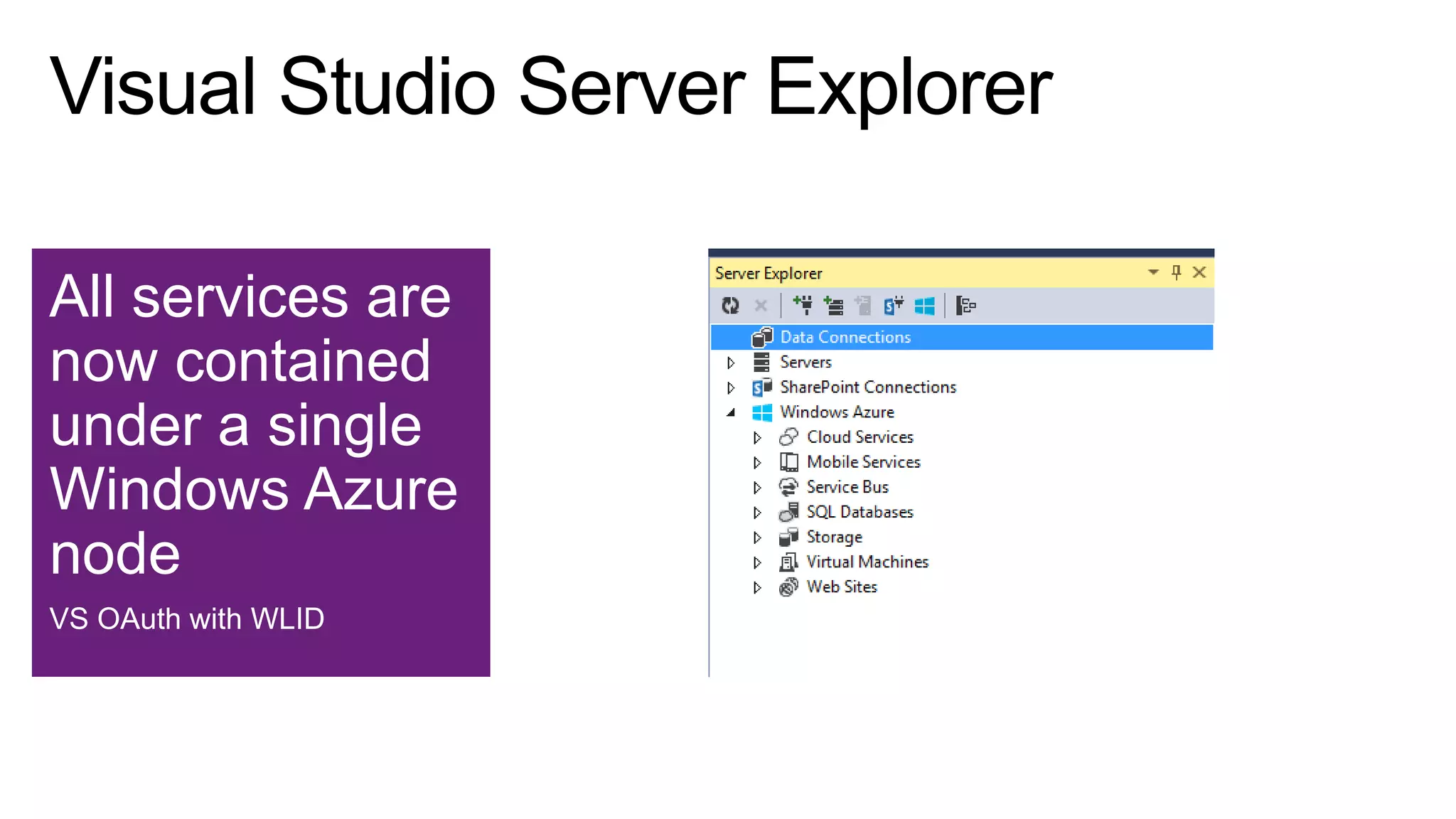 Visual Studio Server Explorer

All services are now contained under a single Windows Azure node

VS OAuth with WLID

Server Explorer

Data Connections
Servers
SharePoint Connections
Windows Azure
Cloud Services
Mobile Services
Service Bus
SQL Databases
Storage
Virtual Machines
Web Sites